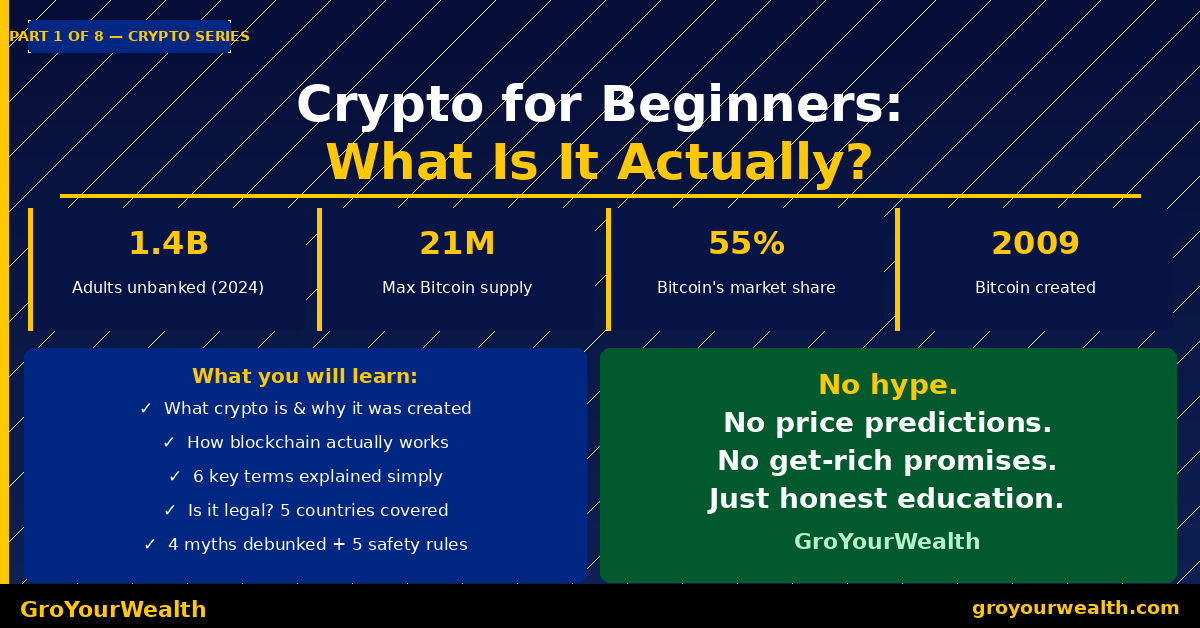 PART 1 OF 8 — CRYPTO SERIES

Crypto for Beginners:
What Is It Actually?

1.4B
Adults unbanked (2024)

21M
Max Bitcoin supply

55%
Bitcoin's market share

2009
Bitcoin created

What you will learn:
✓ What crypto is & why it was created
✓ How blockchain actually works
✓ 6 key terms explained simply
✓ Is it legal? 5 countries covered
✓ 4 myths debunked + 5 safety rules

No hype.
No price predictions.
No get-rich promises.
Just honest education.
GroYourWealth

GroYourWealth
groyourwealth.com